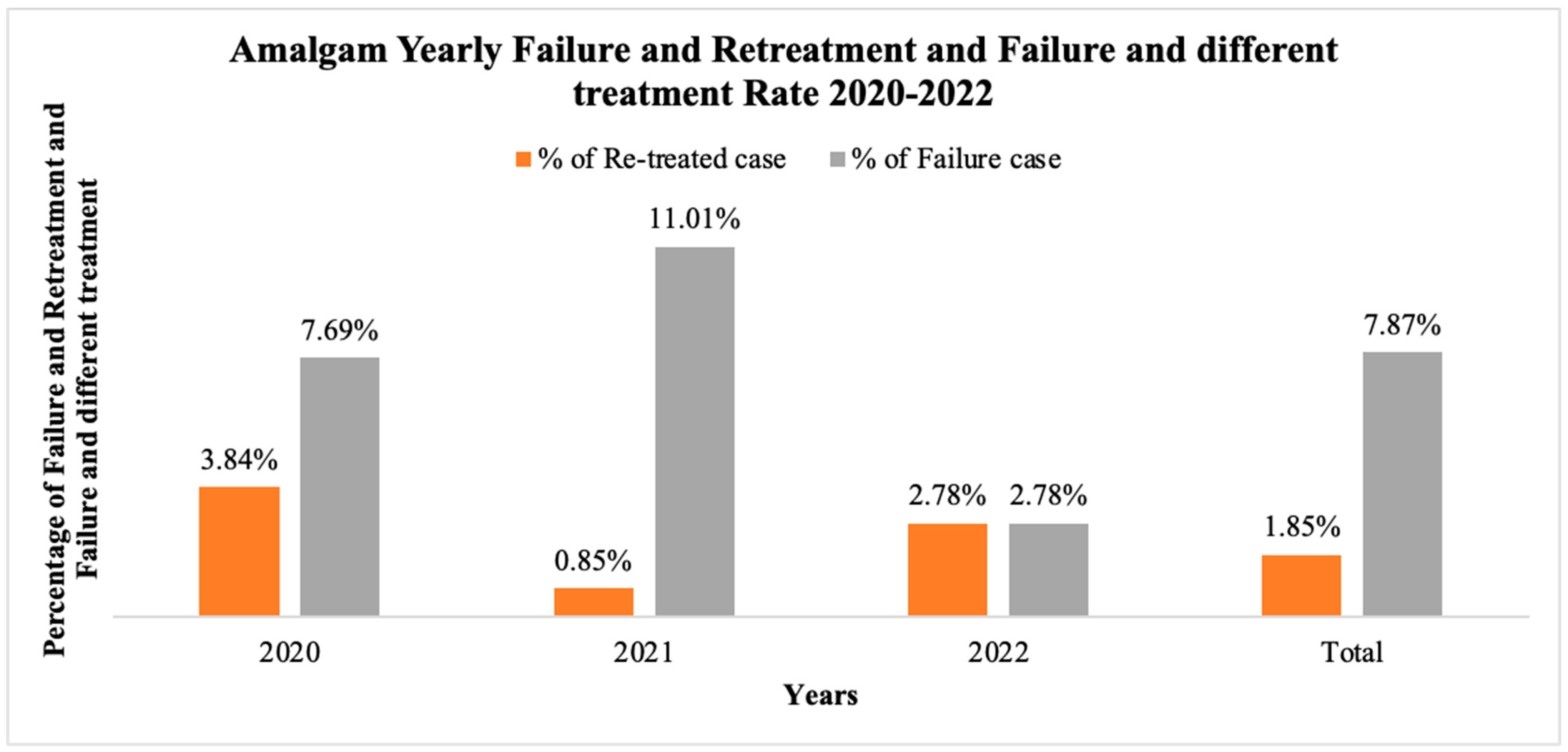 Amalgam Yearly Failure and Retreatment and Failure and different treatment Rate 2020-2022

% of Re-treated case
% of Failure case

Percentage of Failure and Retreatment and Failure and different treatment

3.84%
7.69%
0.85%
11.01%
2.78%
2.78%
1.85%
7.87%

2020
2021
2022
Total

Years